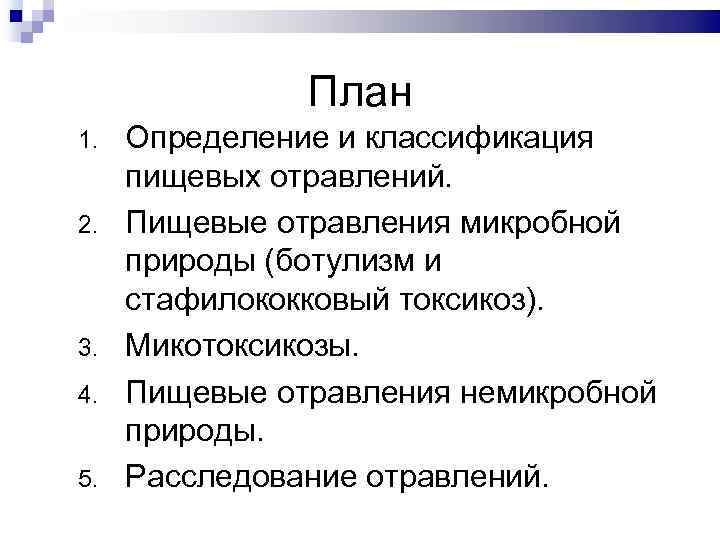 План

1. Определение и классификация пищевых отравлений.
2. Пищевые отравления микробной природы (ботулизм и стафилококковый токсикоз).
3. Микотоксикозы.
4. Пищевые отравления немикробной природы.
5. Расследование отравлений.